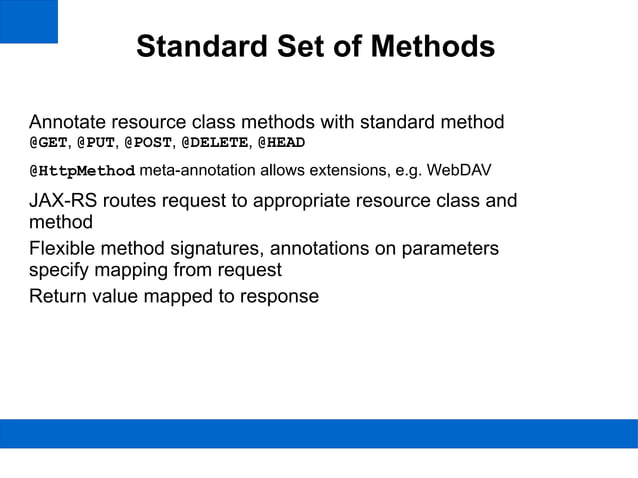 Standard Set of Methods

Annotate resource class methods with standard method
@GET, @PUT, @POST, @DELETE, @HEAD

@HttpMethod meta-annotation allows extensions, e.g. WebDAV

JAX-RS routes request to appropriate resource class and method

Flexible method signatures, annotations on parameters specify mapping from request

Return value mapped to response